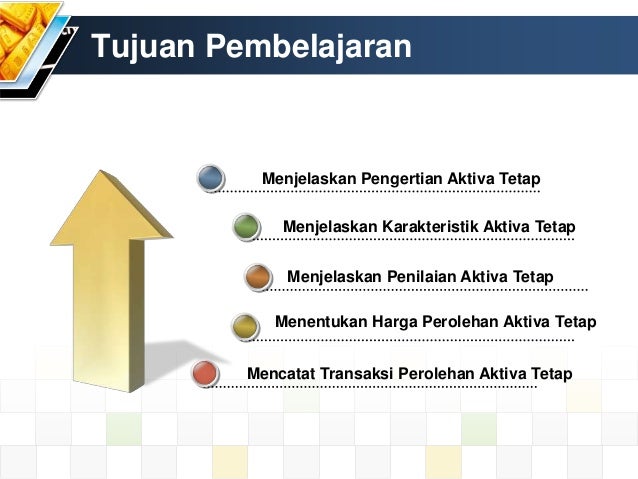 Tujuan Pembelajaran

Menjelaskan Pengertian Aktiva Tetap

Menjelaskan Karakteristik Aktiva Tetap

Menjelaskan Penilaian Aktiva Tetap

Menentukan Harga Perolehan Aktiva Tetap

Mencatat Transaksi Perolehan Aktiva Tetap